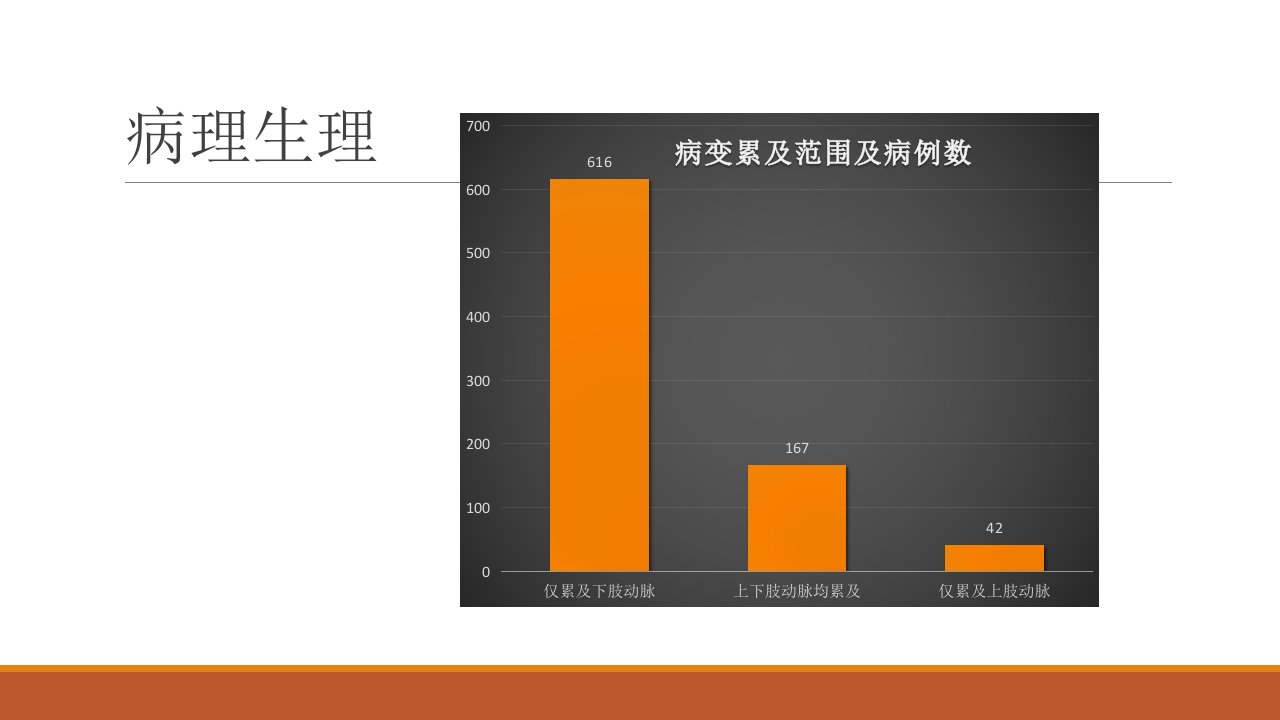 病理生理

病变累及范围及病例数

700
600
500
400
300
200
100
0

616
167
42

仅累及下肢动脉
上下肢动脉均累及
仅累及上肢动脉